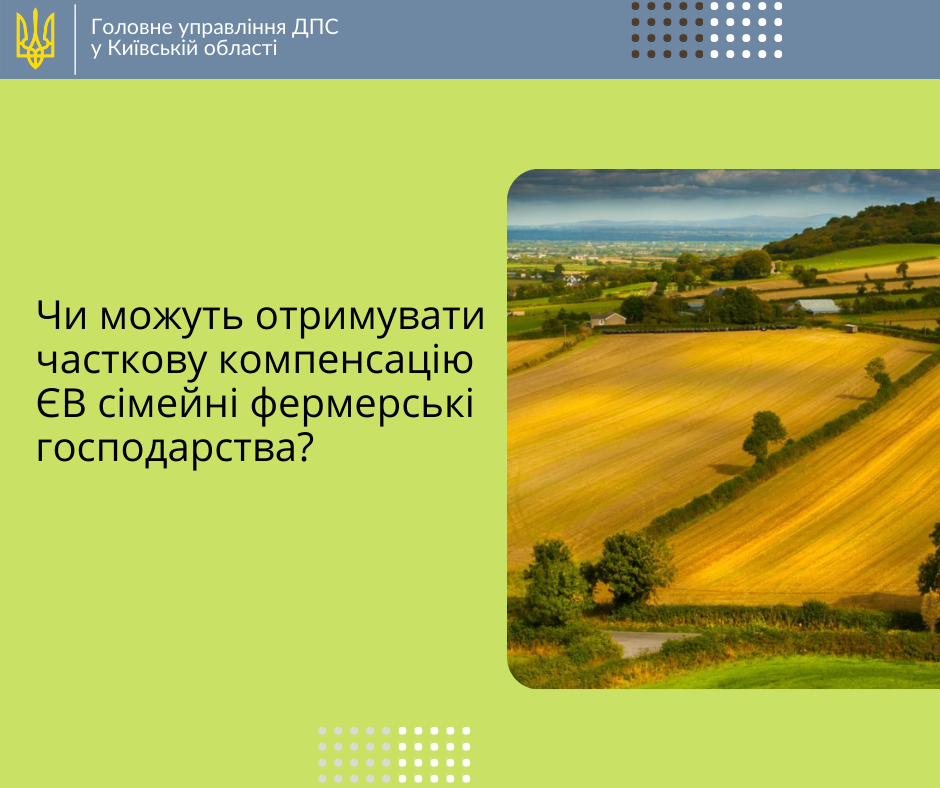 Головне управління ДПС
у Київській області

Чи можуть отримувати часткову компенсацію ЄВ сімейні фермерські господарства?